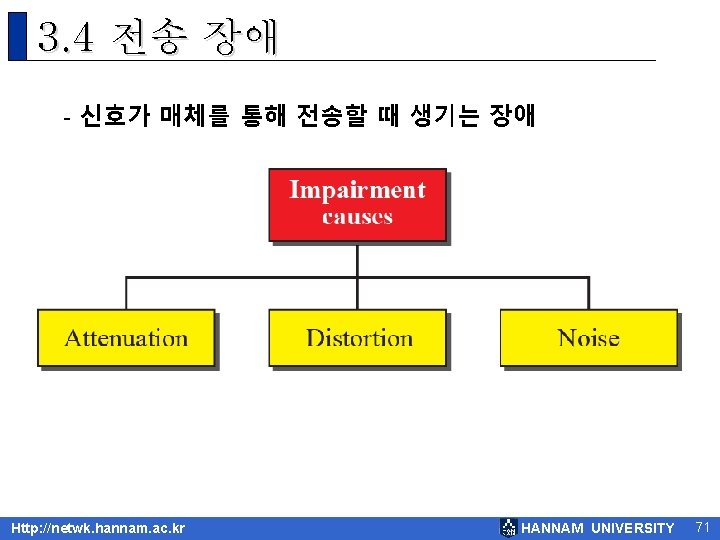 3.4 전송 장애

- 신호가 매체를 통해 전송할 때 생기는 장애

Impairment causes

Attenuation

Distortion

Noise

Http://netwk.hannam.ac.kr

HANNAM UNIVERSITY

71